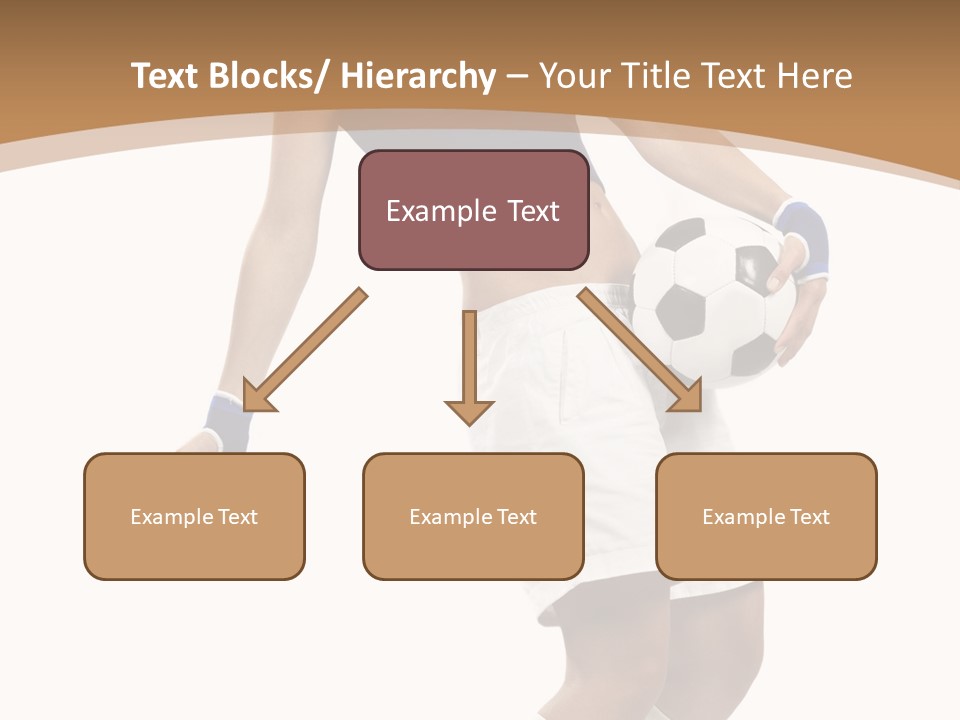 Text Blocks/ Hierarchy – Your Title Text Here

Example Text

Example Text

Example Text

Example Text